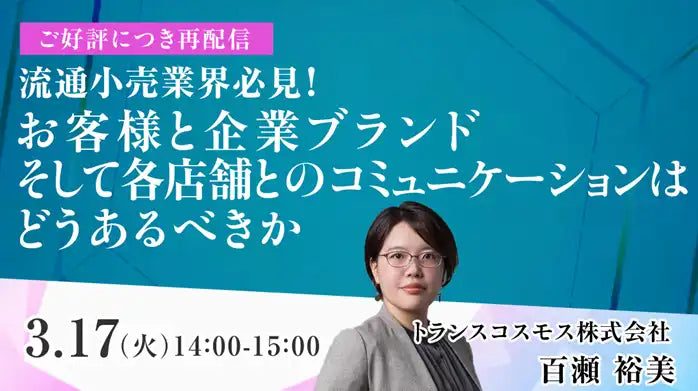 ご好評につき再配信

流通小売業界必見!
お客様と企業ブランド
そして各店舗とのコミュニケーションは
どうあるべきか

3.17(火)14:00-15:00

トランスコスモス株式会社
百瀬 裕美